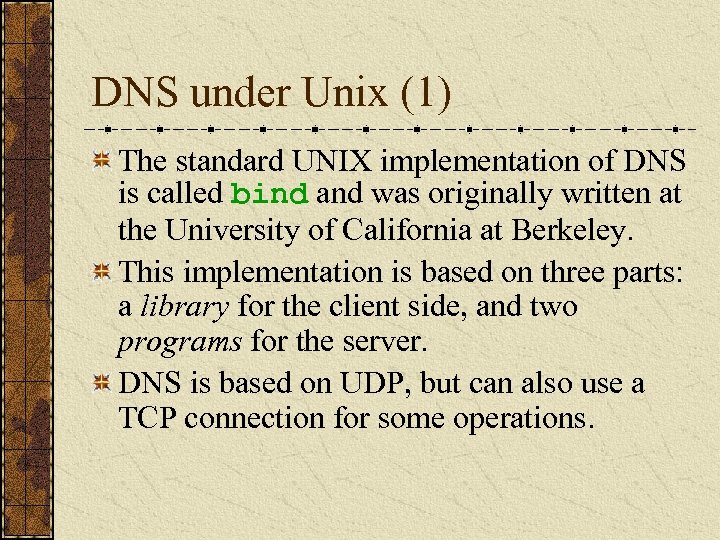 DNS under Unix (1)

The standard UNIX implementation of DNS is called bind and was originally written at the University of California at Berkeley.

This implementation is based on three parts: a library for the client side, and two programs for the server.

DNS is based on UDP, but can also use a TCP connection for some operations.